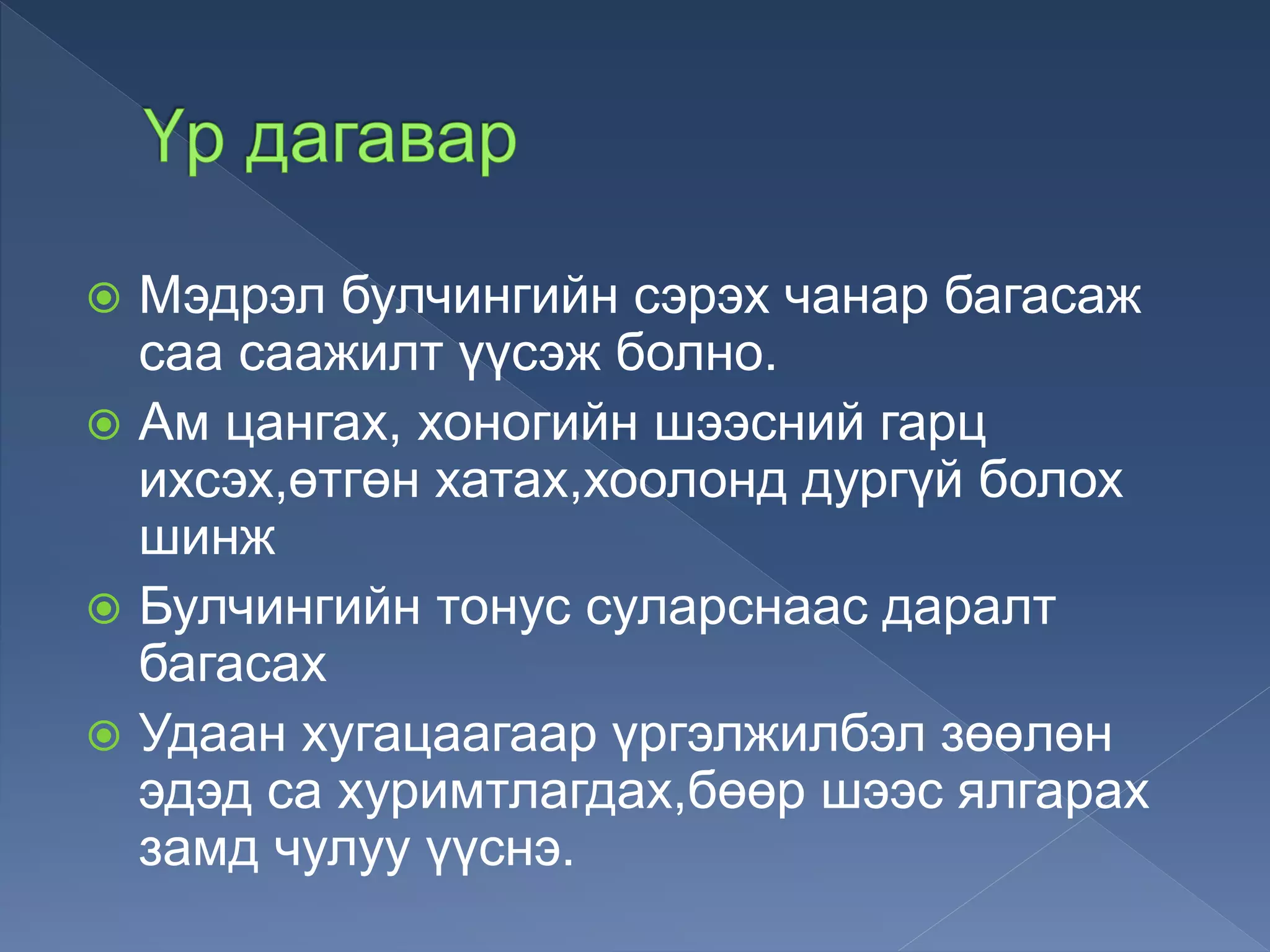 Үр дагавар

Мэдрэл булчингийн сэрэх чанар багасаж саа саажилт үүсэж болно.

Ам цангах, хоногийн шээсний гарц ихсэх,өтгөн хатах,хоолонд дургүй болох шинж

Булчингийн тонус суларснаас даралт багасах

Удаан хугацаагаар үргэлжилбэл зөөлөн эдэд са хуримтлагдах,бөөр шээс ялгарах замд чулуу үүснэ.